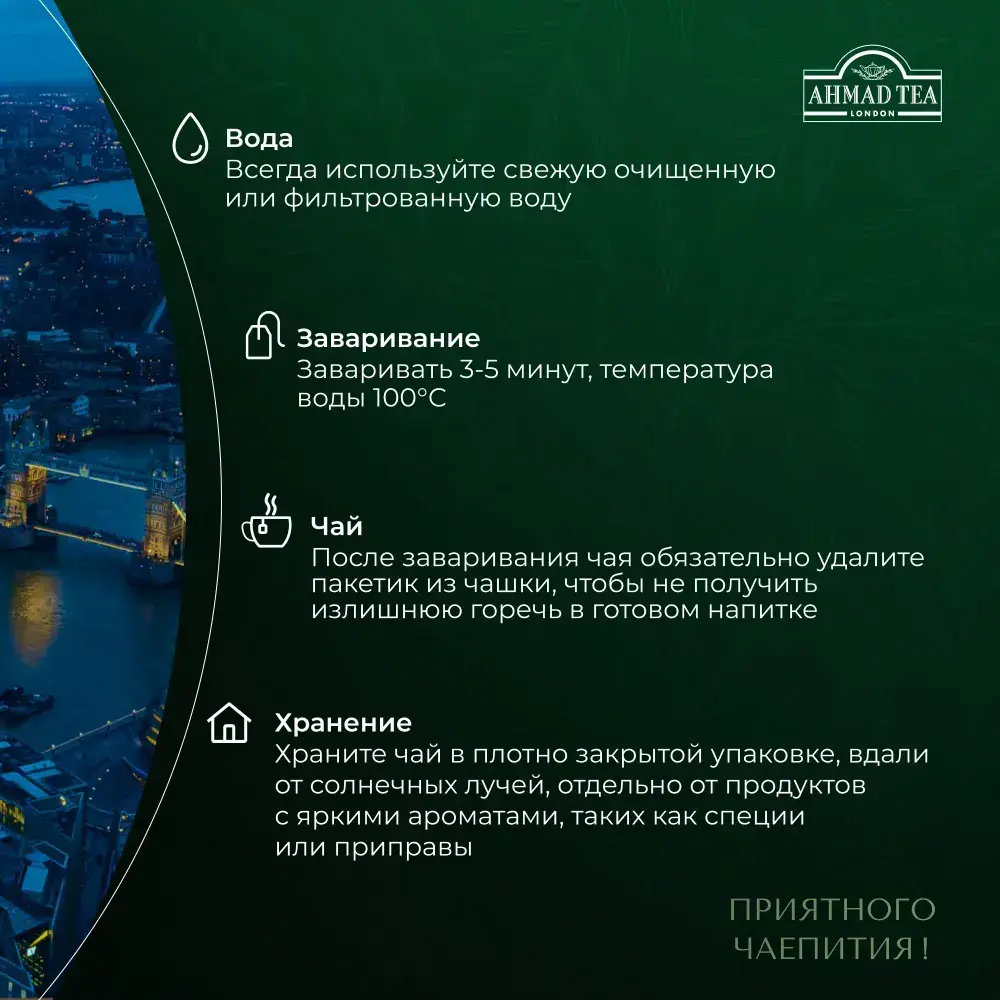 AHMAD TEA
LONDON

Вода
Всегда используйте свежую очищенную или фильтрованную воду

Заваривание
Заваривать 3-5 минут, температура воды 100°C

Чай
После заваривания чая обязательно удалите пакетик из чашки, чтобы не получить излишнюю горечь в готовом напитке

Хранение
Храните чай в плотно закрытой упаковке, вдали от солнечных лучей, отдельно от продуктов с яркими ароматами, таких как специи или приправы

ПРИЯТНОГО ЧАЕПИТИЯ !